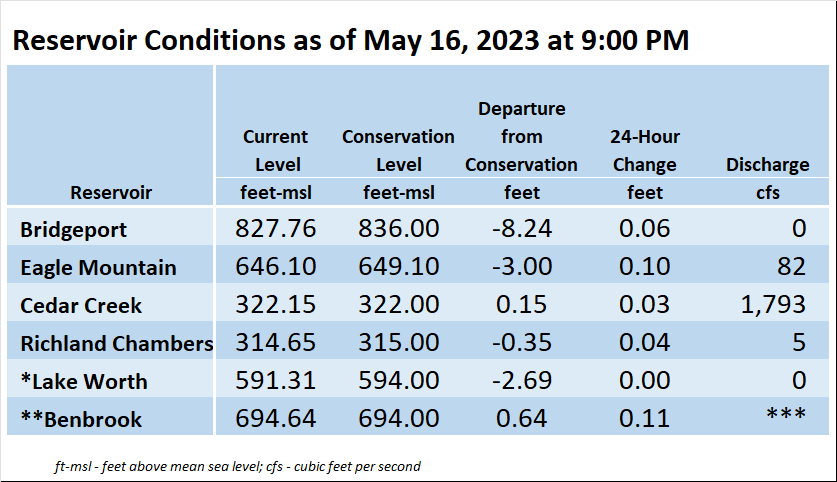 Reservoir Conditions as of May 16, 2023 at 9:00 PM

| Reservoir | Current Level feet-msl | Conservation Level feet-msl | Departure from Conservation feet | 24-Hour Change feet | Discharge cfs |
|---|---|---|---|---|---|
| Bridgeport | 827.76 | 836.00 | -8.24 | 0.06 | 0 |
| Eagle Mountain | 646.10 | 649.10 | -3.00 | 0.10 | 82 |
| Cedar Creek | 322.15 | 322.00 | 0.15 | 0.03 | 1,793 |
| Richland Chambers | 314.65 | 315.00 | -0.35 | 0.04 | 5 |
| *Lake Worth | 591.31 | 594.00 | -2.69 | 0.00 | 0 |
| **Benbrook | 694.64 | 694.00 | 0.64 | 0.11 | *** |

ft-msl - feet above mean sea level; cfs - cubic feet per second